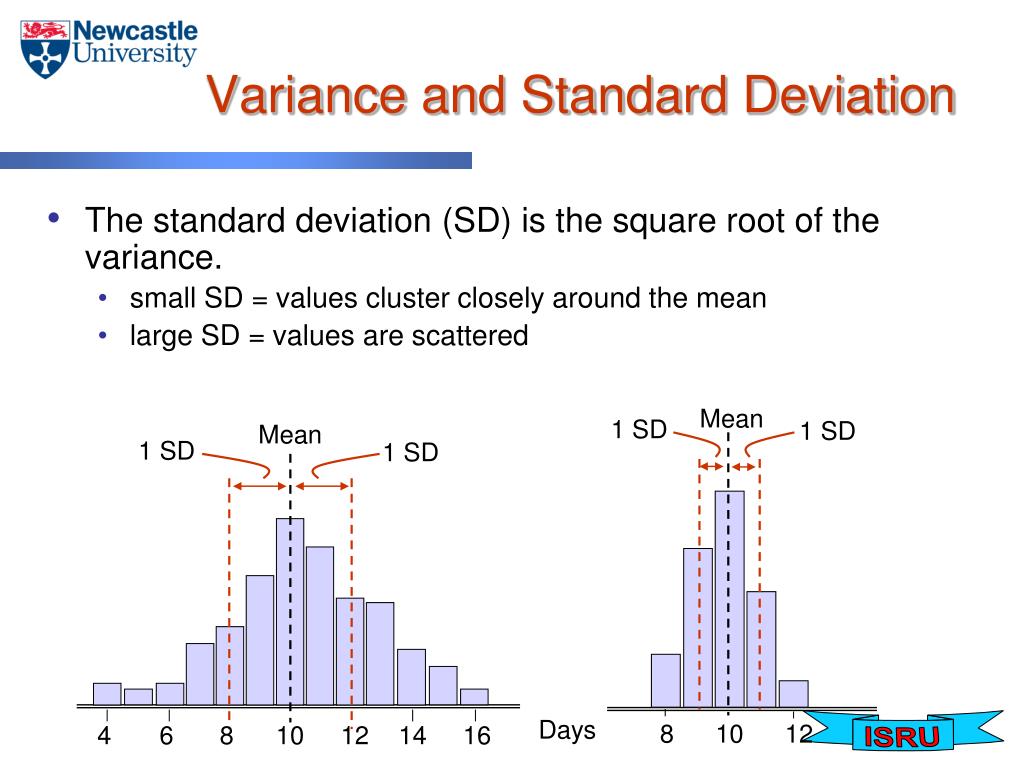 Newcastle University

Variance and Standard Deviation

• The standard deviation (SD) is the square root of the variance.
  • small SD = values cluster closely around the mean
  • large SD = values are scattered

1 SD
Mean
1 SD

4 6 8 10 12 14 16

Days

1 SD
Mean
1 SD

8 10 12

ISRU